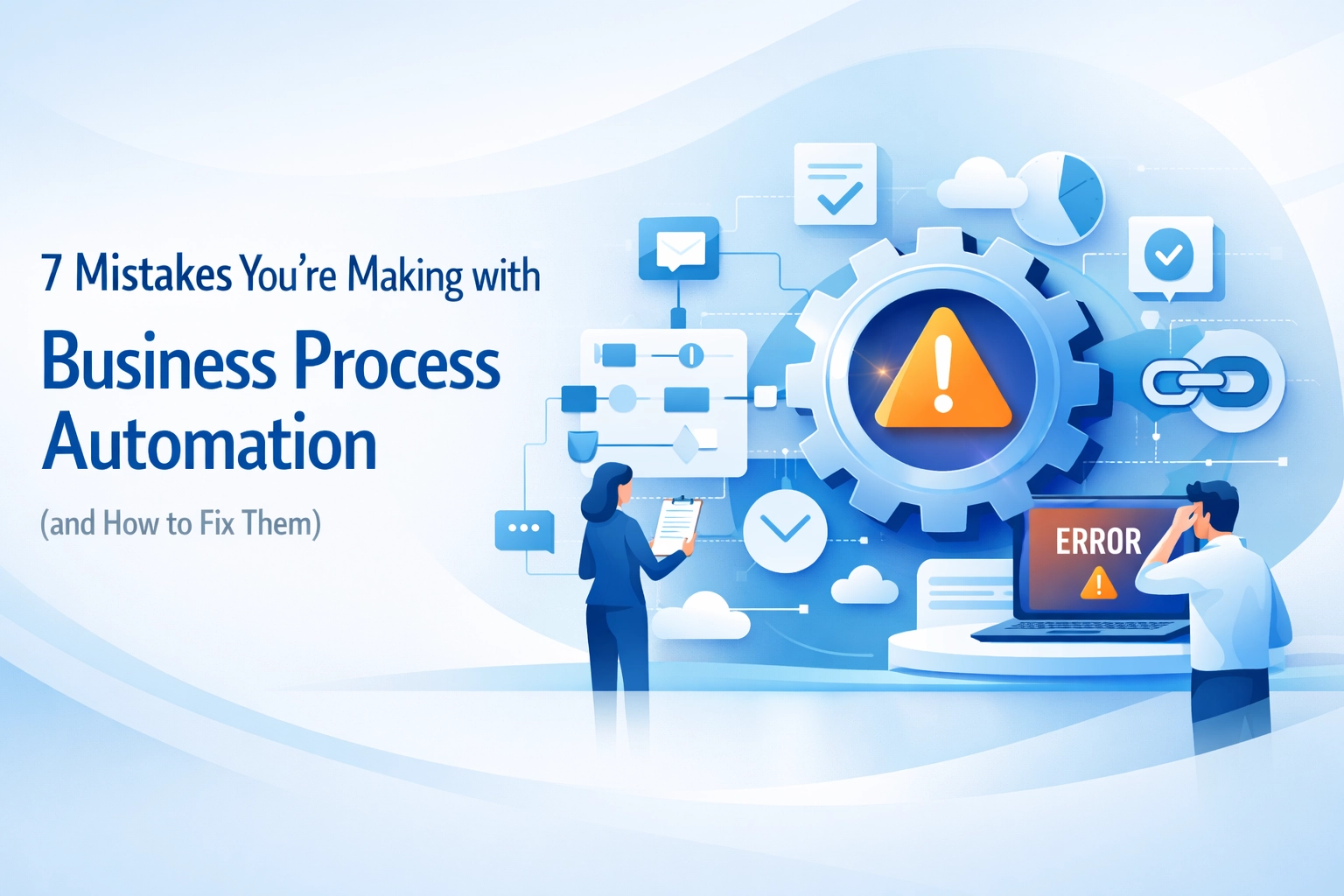 7 Mistakes You're Making with

Business Process Automation

(and How to Fix Them)

ERROR